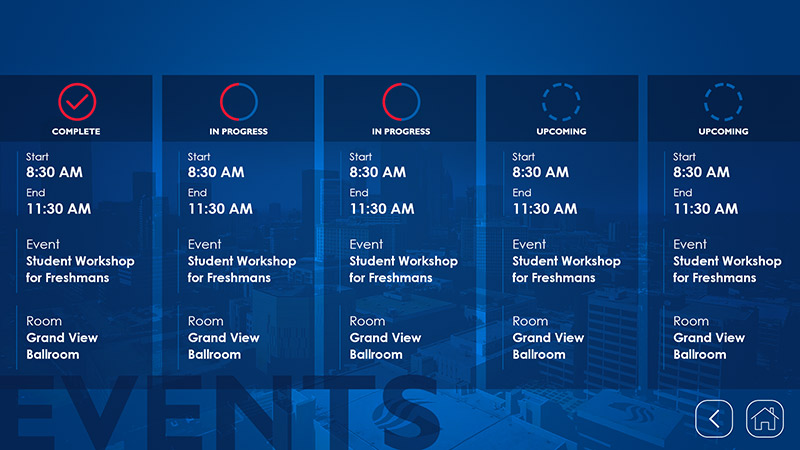 COMPLETE

Start
8:30 AM
End
11:30 AM

Event
Student Workshop for Freshmans

Room
Grand View Ballroom

IN PROGRESS

Start
8:30 AM
End
11:30 AM

Event
Student Workshop for Freshmans

Room
Grand View Ballroom

IN PROGRESS

Start
8:30 AM
End
11:30 AM

Event
Student Workshop for Freshmans

Room
Grand View Ballroom

UPCOMING

Start
8:30 AM
End
11:30 AM

Event
Student Workshop for Freshmans

Room
Grand View Ballroom

UPCOMING

Start
8:30 AM
End
11:30 AM

Event
Student Workshop for Freshmans

Room
Grand View Ballroom

EVENTS